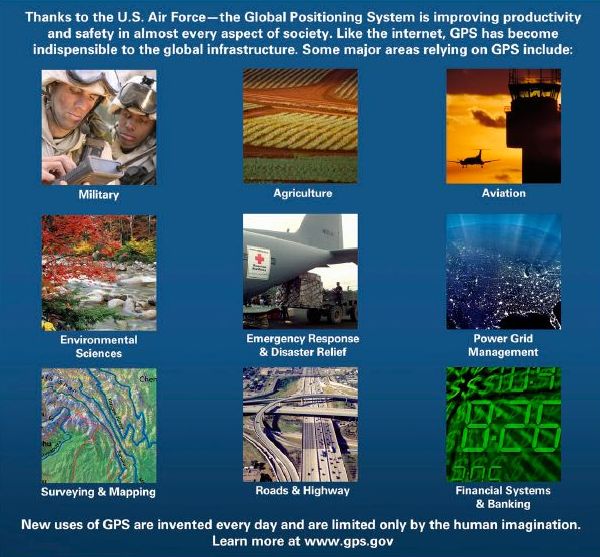 Thanks to the U.S. Air Force—the Global Positioning System is improving productivity and safety in almost every aspect of society. Like the internet, GPS has become indispensible to the global infrastructure. Some major areas relying on GPS include:

Military

Agriculture

Aviation

Environmental Sciences

Emergency Response & Disaster Relief

Power Grid Management

Surveying & Mapping

Roads & Highway

Financial Systems & Banking

New uses of GPS are invented every day and are limited only by the human imagination. Learn more at www.gps.gov